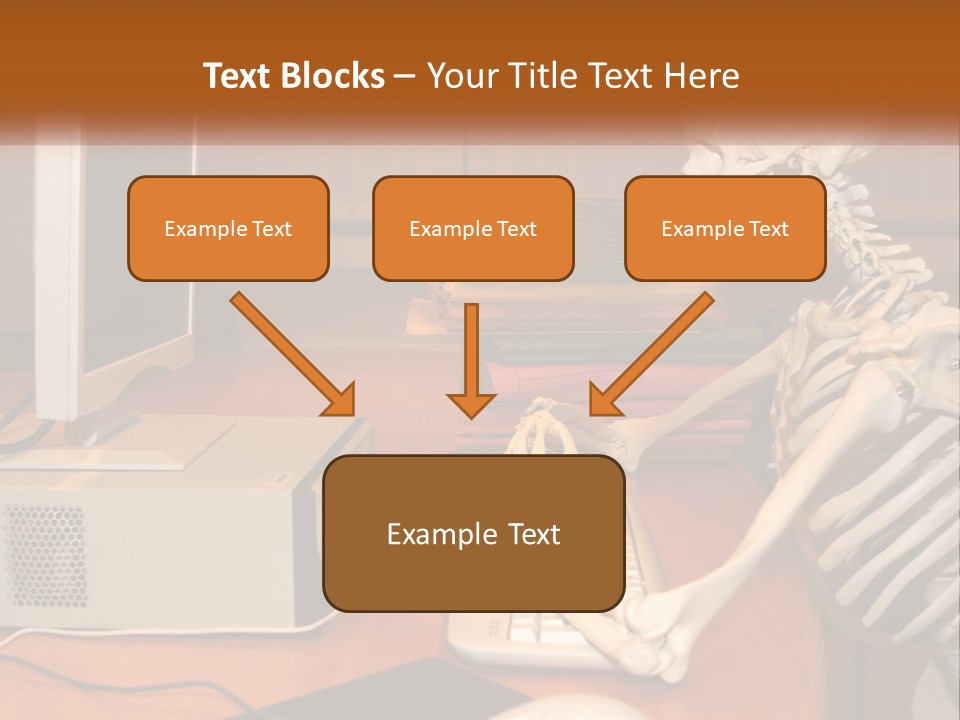 Text Blocks – Your Title Text Here

Example Text

Example Text

Example Text

Example Text